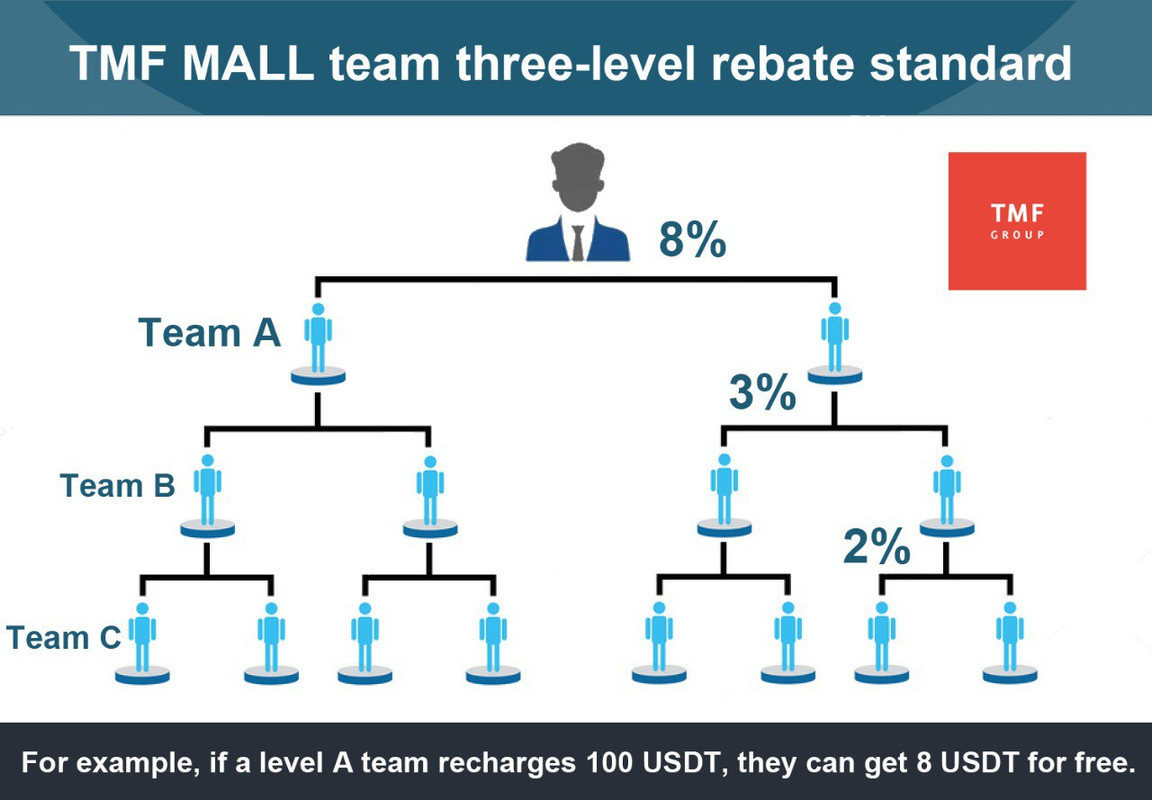 TMF MALL team three-level rebate standard

TMF
GROUP

8%

Team A

3%

Team B

2%

Team C

For example, if a level A team recharges 100 USDT, they can get 8 USDT for free.